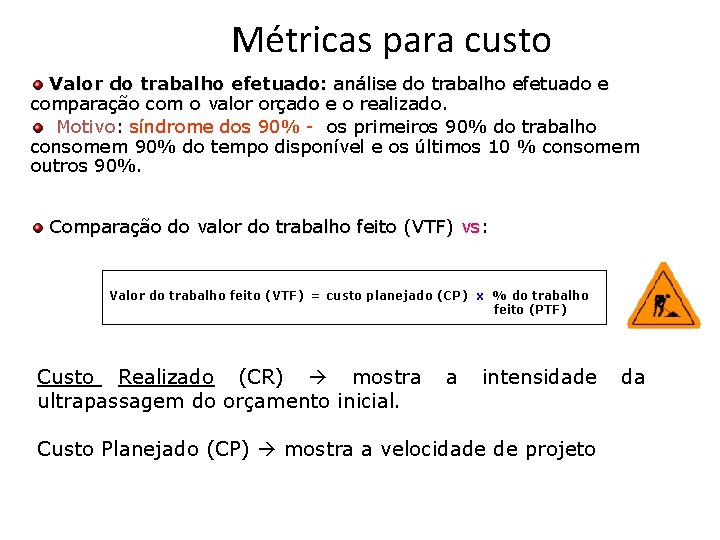 Métricas para custo

Valor do trabalho efetuado: análise do trabalho efetuado e comparação com o valor orçado e o realizado.

Motivo: síndrome dos 90% - os primeiros 90% do trabalho consomem 90% do tempo disponível e os últimos 10 % consomem outros 90%.

Comparação do valor do trabalho feito (VTF) vs:

Valor do trabalho feito (VTF) = custo planejado (CP) x % do trabalho feito (PTF)

Custo Realizado (CR) → mostra a intensidade da ultrapassagem do orçamento inicial.

Custo Planejado (CP) → mostra a velocidade de projeto